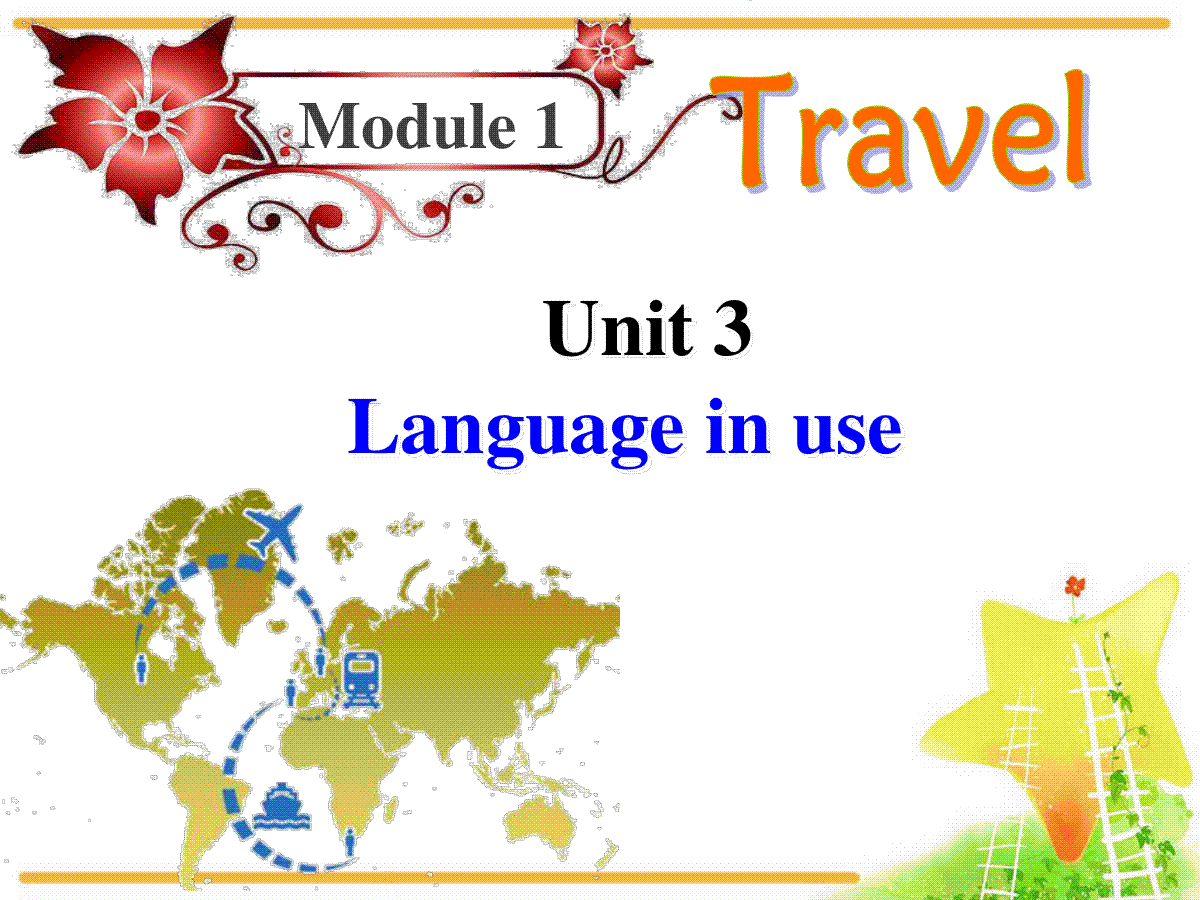 Module 1

Travel

Unit 3

Language in use